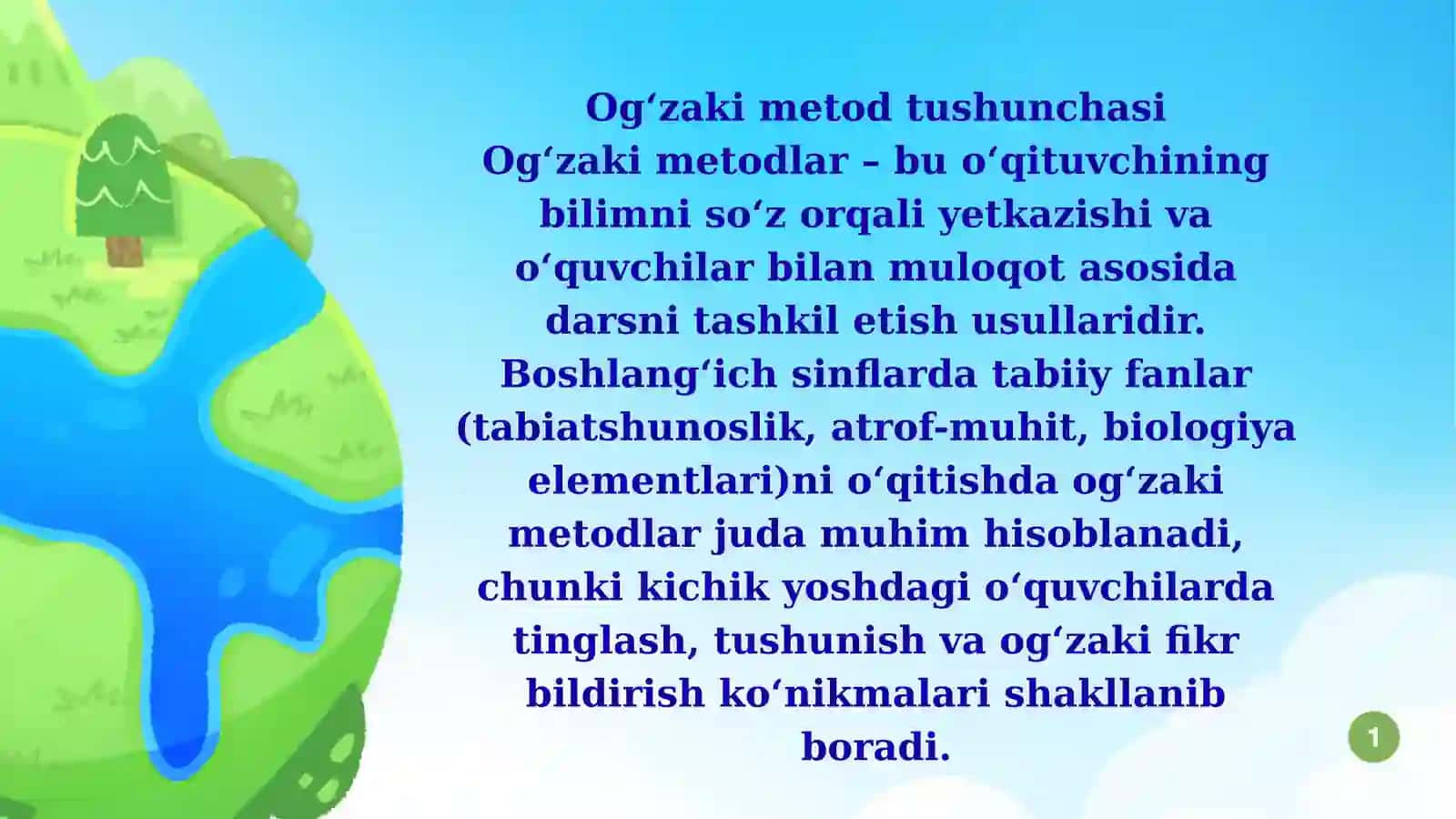 Og‘zaki metod tushunchasi
Og‘zaki metodlar – bu o‘qituvchining bilimni so‘z orqali yetkazishi va o‘quvchilar bilan muloqot asosida darsni tashkil etish usullaridir. Boshlang‘ich sinflarda tabiiy fanlar (tabiatshunoslik, atrof-muhit, biologiya elementlari)ni o‘qitishda og‘zaki metodlar juda muhim hisoblanadi, chunki kichik yoshdagi o‘quvchilarda tinglash, tushunish va og‘zaki fikr bildirish ko‘nikmalari shakllanib boradi.

1